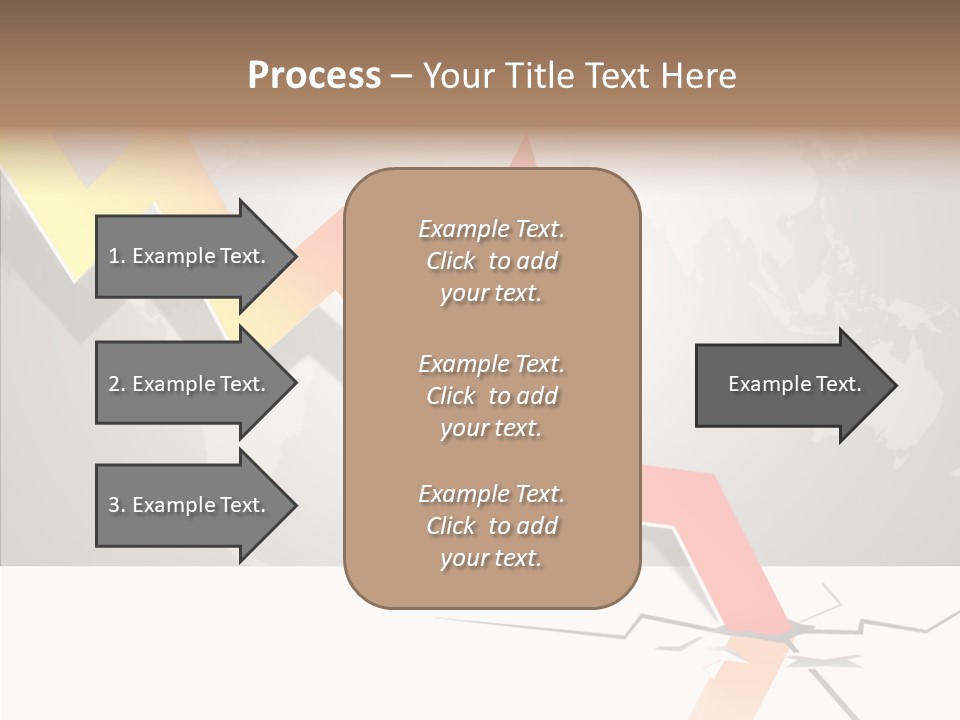 Process – Your Title Text Here

1. Example Text.

2. Example Text.

3. Example Text.

Example Text. Click to add your text.

Example Text. Click to add your text.

Example Text. Click to add your text.

Example Text.